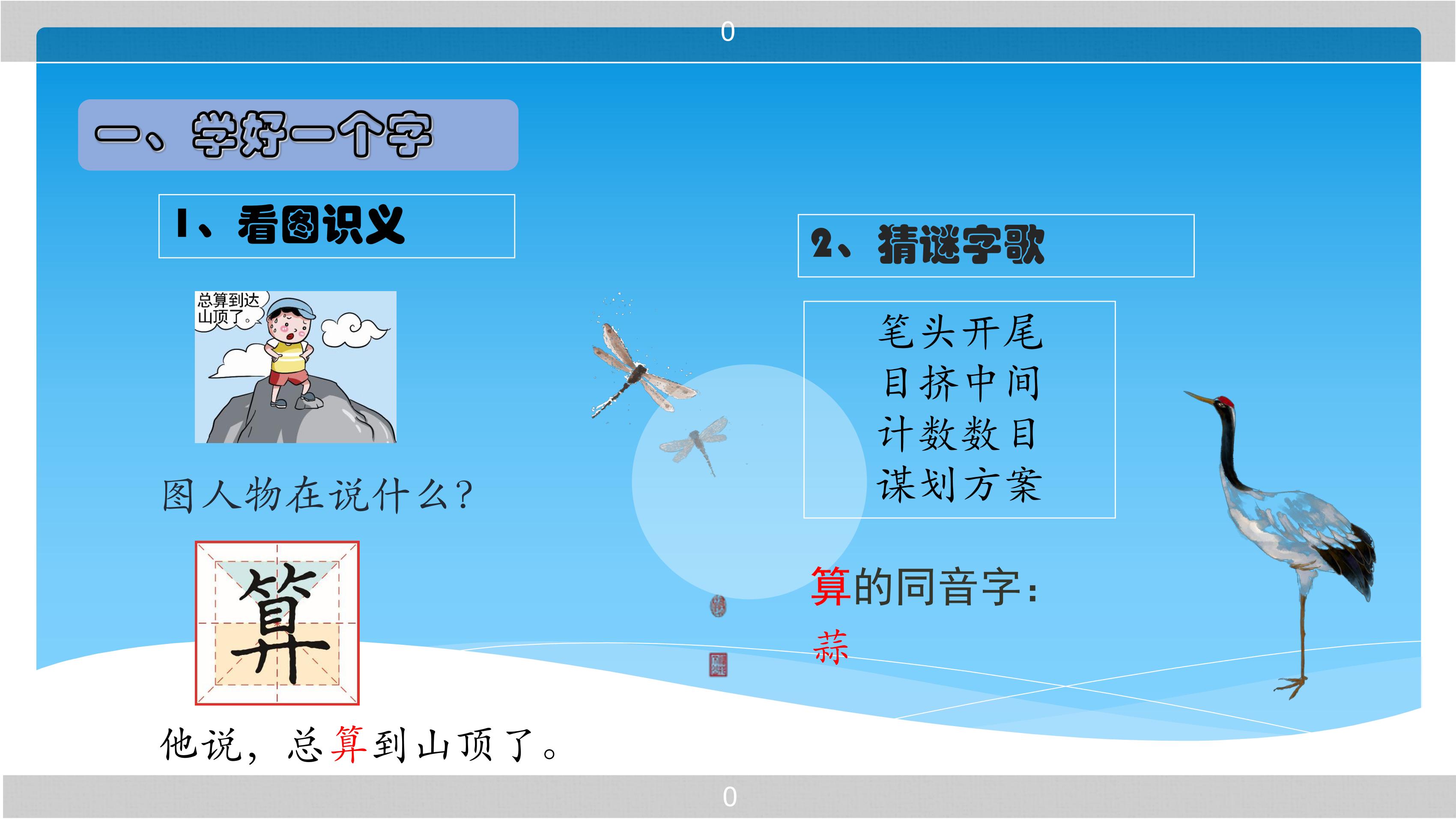 0

一、学好一个字

1、看图识义

总算到达山顶了。

图人物在说什么?

算

他说，总算到山顶了。

2、猜谜字歌

笔头开尾
目挤中间
计数数目
谋划方案

算的同音字:

蒜

0